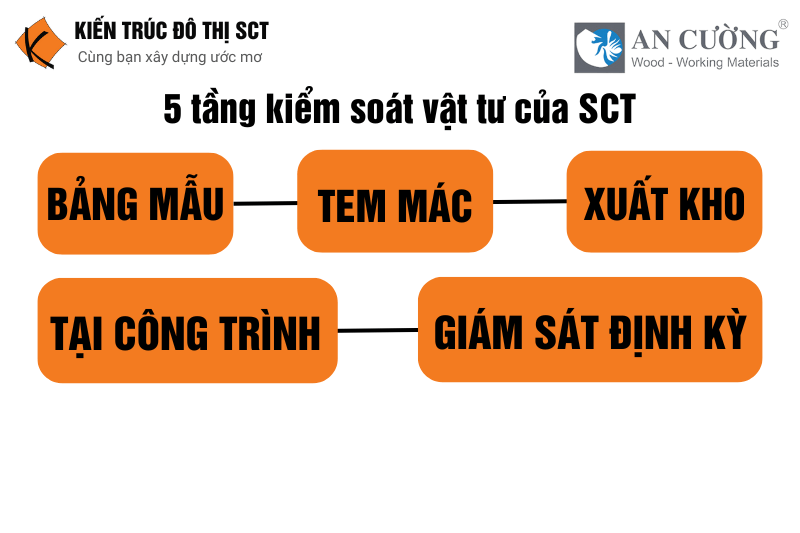 KIẾN TRÚC ĐÔ THỊ SCT
Cùng bạn xây dựng ước mơ

AN CƯỜNG®
Wood - Working Materials

5 tầng kiểm soát vật tư của SCT

BẢNG MẪU

TEM MÁC

XUẤT KHO

TẠI CÔNG TRÌNH

GIÁM SÁT ĐỊNH KỲ